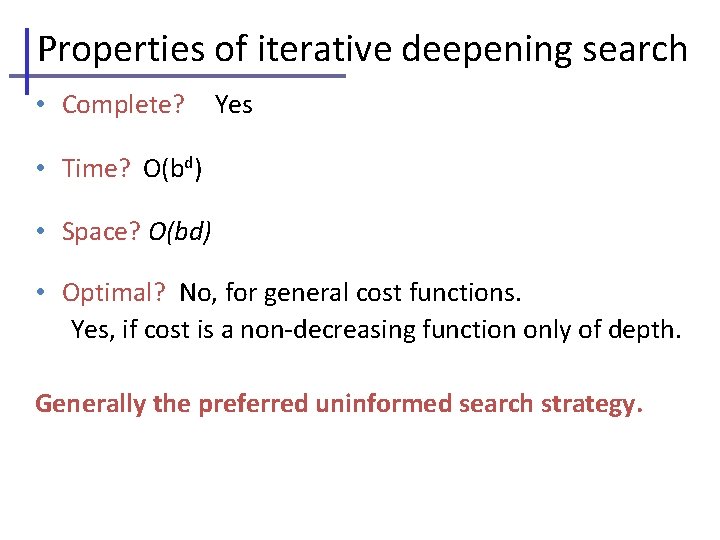 Properties of iterative deepening search

• Complete? Yes

• Time? $O(b^d)$

• Space? $O(bd)$

• Optimal? No, for general cost functions.
Yes, if cost is a non-decreasing function only of depth.

Generally the preferred uninformed search strategy.